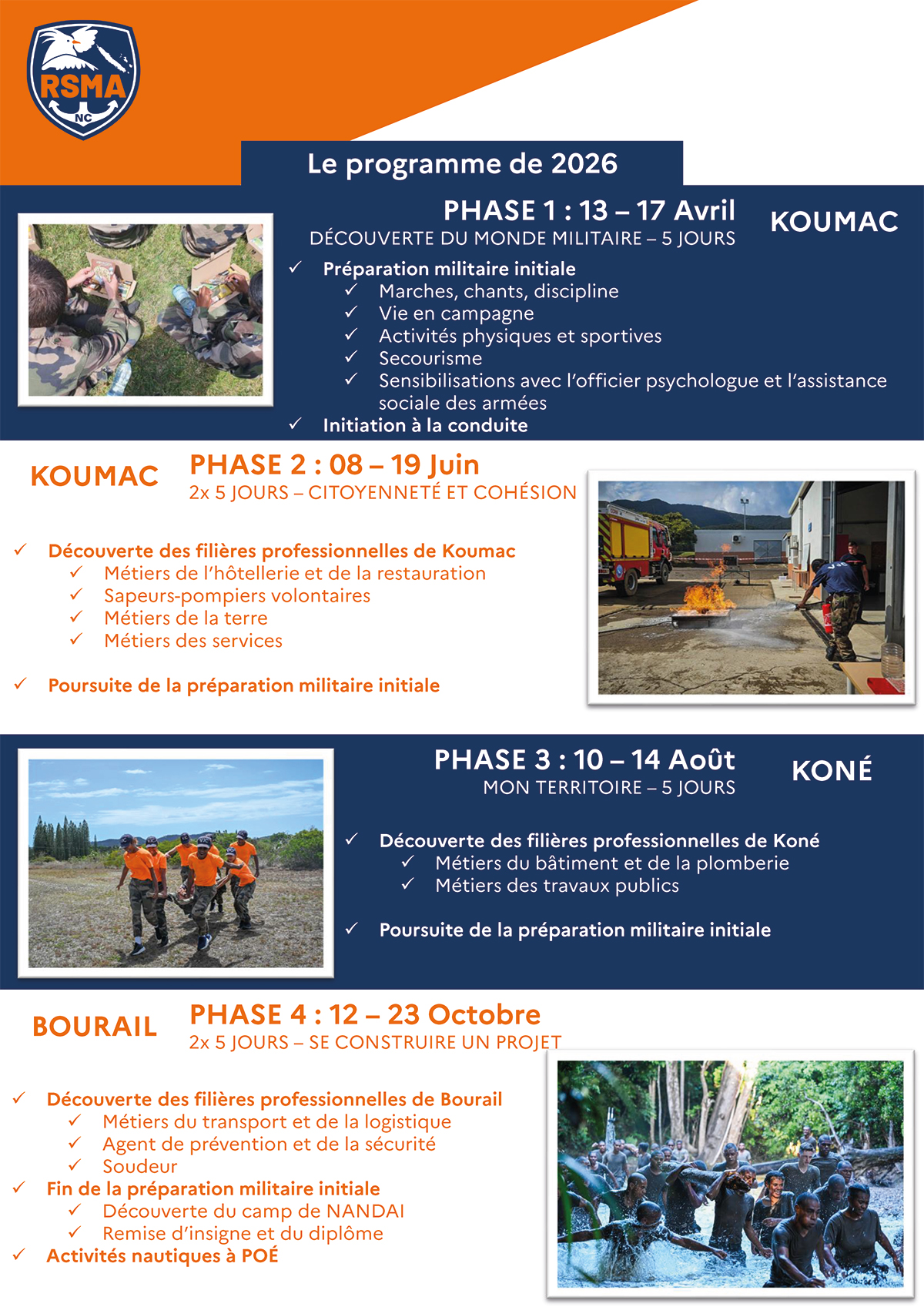 RSMA
NC

Le programme de 2026

PHASE 1 : 13 – 17 Avril
DÉCOUVERTE DU MONDE MILITAIRE – 5 JOURS

KOUMAC

✓ Préparation militaire initiale
✓ Marches, chants, discipline
✓ Vie en campagne
✓ Activités physiques et sportives
✓ Secourisme
✓ Sensibilisations avec l'officier psychologue et l'assistance sociale des armées
✓ Initiation à la conduite

KOUMAC

PHASE 2 : 08 – 19 Juin
2x 5 JOURS – CITOYENNETÉ ET COHÉSION

✓ Découverte des filières professionnelles de Koumac
✓ Métiers de l'hôtellerie et de la restauration
✓ Sapeurs-pompiers volontaires
✓ Métiers de la terre
✓ Métiers des services

✓ Poursuite de la préparation militaire initiale

PHASE 3 : 10 – 14 Août
MON TERRITOIRE – 5 JOURS

KONÉ

✓ Découverte des filières professionnelles de Koné
✓ Métiers du bâtiment et de la plomberie
✓ Métiers des travaux publics

✓ Poursuite de la préparation militaire initiale

BOURAIL

PHASE 4 : 12 – 23 Octobre
2x 5 JOURS – SE CONSTRUIRE UN PROJET

✓ Découverte des filières professionnelles de Bourail
✓ Métiers du transport et de la logistique
✓ Agent de prévention et de la sécurité
✓ Soudeur
✓ Fin de la préparation militaire initiale
✓ Découverte du camp de NANDAI
✓ Remise d'insigne et du diplôme
✓ Activités nautiques à POÉ